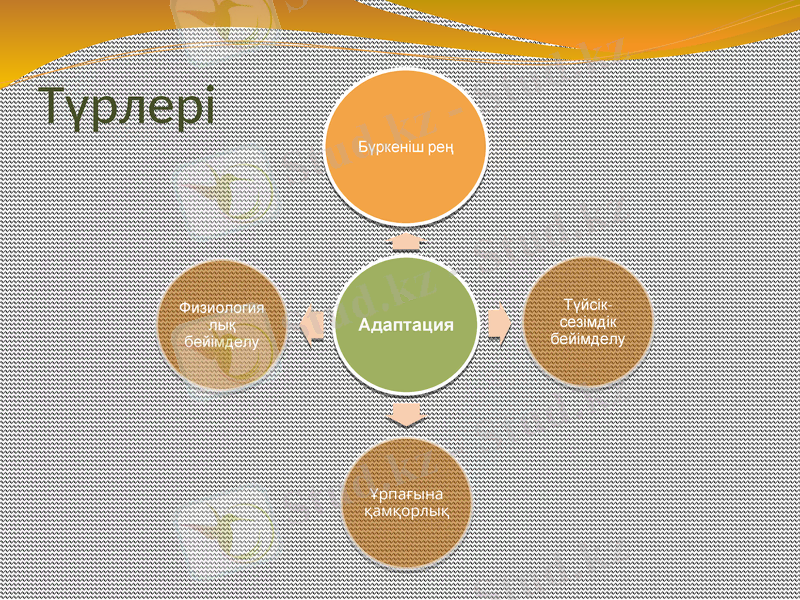 Түрлері

Бүркеніш рең

Физиология лық бейімделу

Адаптация

Түйсік-сезімдік бейімделу

Ұрпағына қамқорлық

Stud.kz